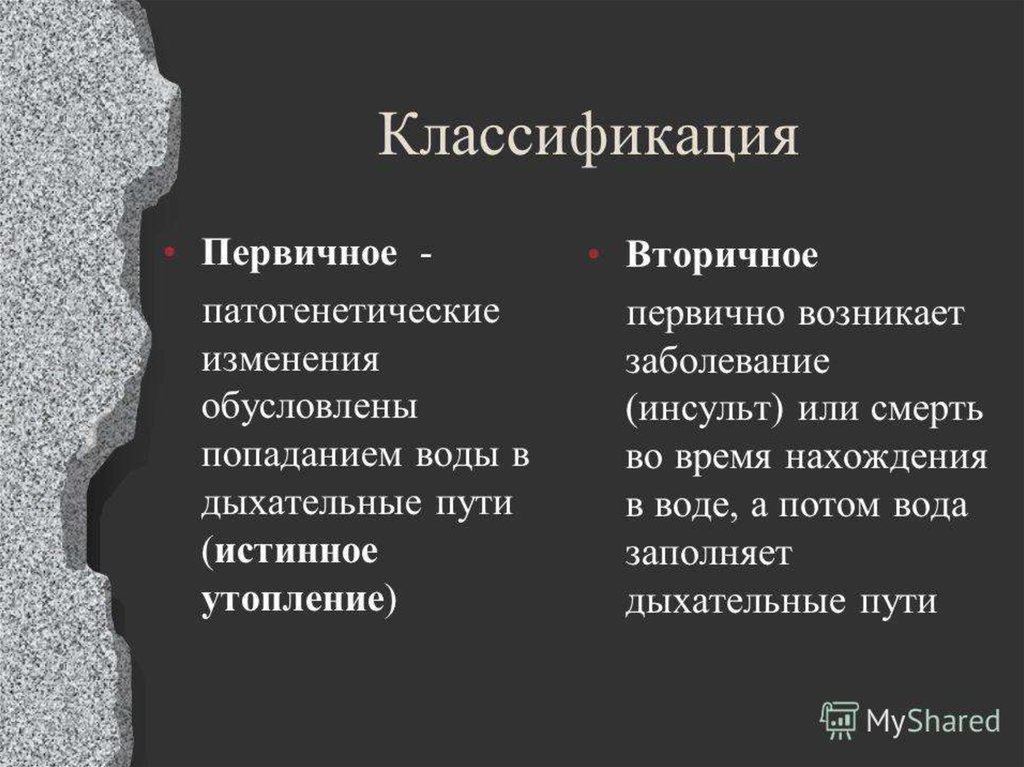 Классификация

• Первичное -

патогенетические изменения обусловлены попаданием воды в дыхательные пути (истинное утопление)

• Вторичное

первично возникает заболевание (инсульт) или смерть во время нахождения в воде, а потом вода заполняет дыхательные пути

MyShared